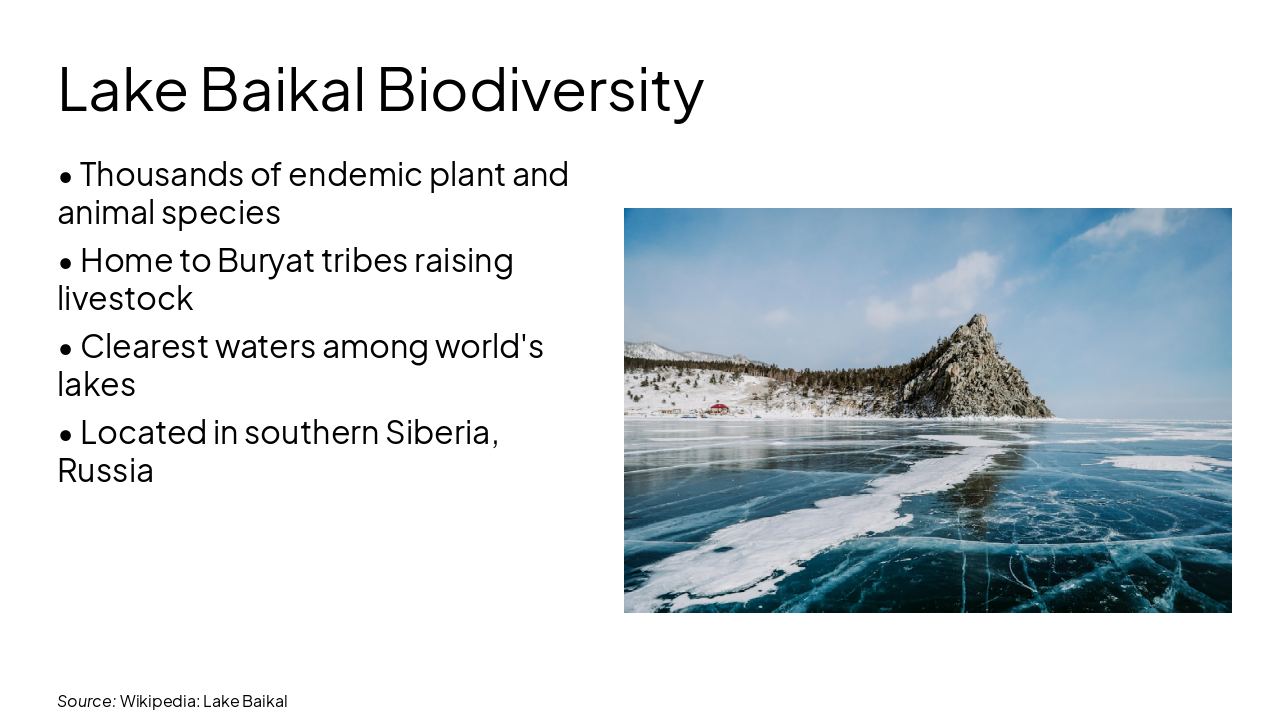 Lake Baikal Biodiversity

• Thousands of endemic plant and animal species

• Home to Buryat tribes raising livestock

• Clearest waters among world's lakes

• Located in southern Siberia, Russia

Source: Wikipedia: Lake Baikal